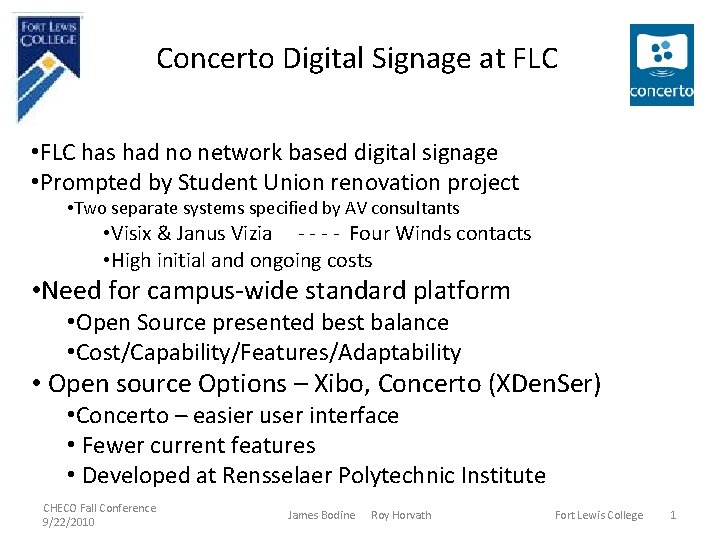 FORT LEWIS COLLEGE

Concerto Digital Signage at FLC

concerto

•FLC has had no network based digital signage
•Prompted by Student Union renovation project
•Two separate systems specified by AV consultants
•Visix & Janus Vizia - - - - Four Winds contacts
•High initial and ongoing costs
•Need for campus-wide standard platform
•Open Source presented best balance
•Cost/Capability/Features/Adaptability
• Open source Options – Xibo, Concerto (XDenSer)
•Concerto – easier user interface
• Fewer current features
• Developed at Rensselaer Polytechnic Institute

CHECO Fall Conference 9/22/2010
James Bodine Roy Horvath
Fort Lewis College 1